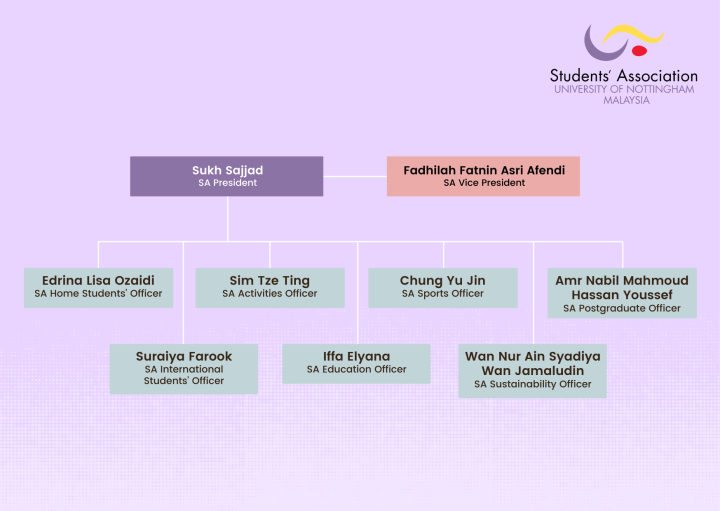 Students' Association
UNIVERSITY OF NOTTINGHAM
MALAYSIA

Sukh Sajjad
SA President

Fadhilah Fatnin Asri Afendi
SA Vice President

Edrina Lisa Ozaidi
SA Home Students' Officer

Sim Tze Ting
SA Activities Officer

Chung Yu Jin
SA Sports Officer

Amr Nabil Mahmoud Hassan Youssef
SA Postgraduate Officer

Suraiya Farook
SA International Students' Officer

Iffa Elyana
SA Education Officer

Wan Nur Ain Syadiya Wan Jamaludin
SA Sustainability Officer